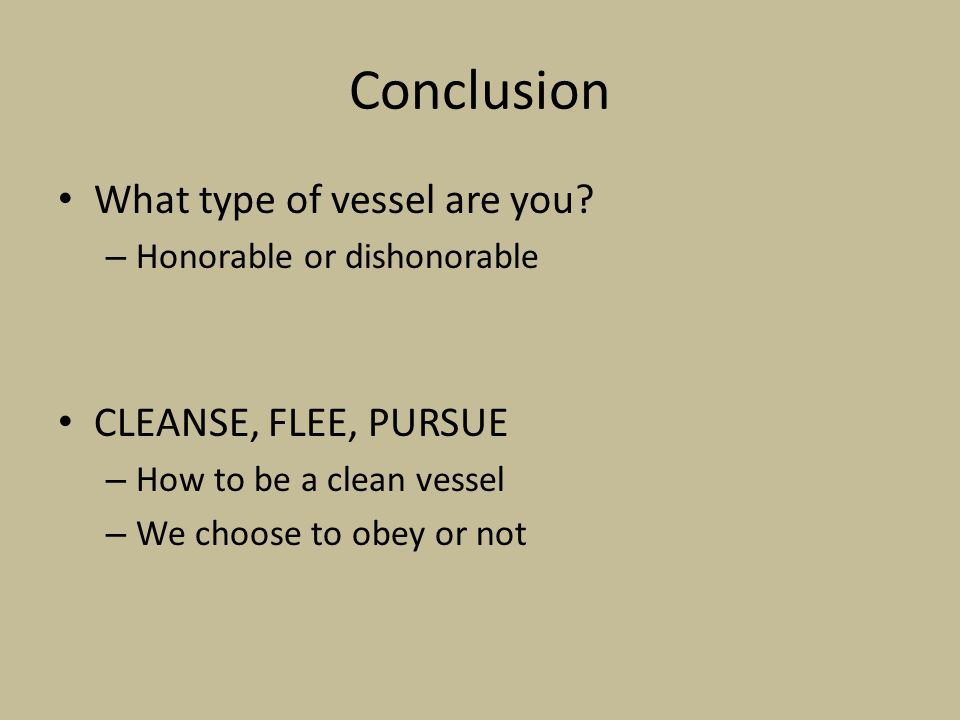 Conclusion

• What type of vessel are you?
– Honorable or dishonorable

• CLEANSE, FLEE, PURSUE
– How to be a clean vessel
– We choose to obey or not